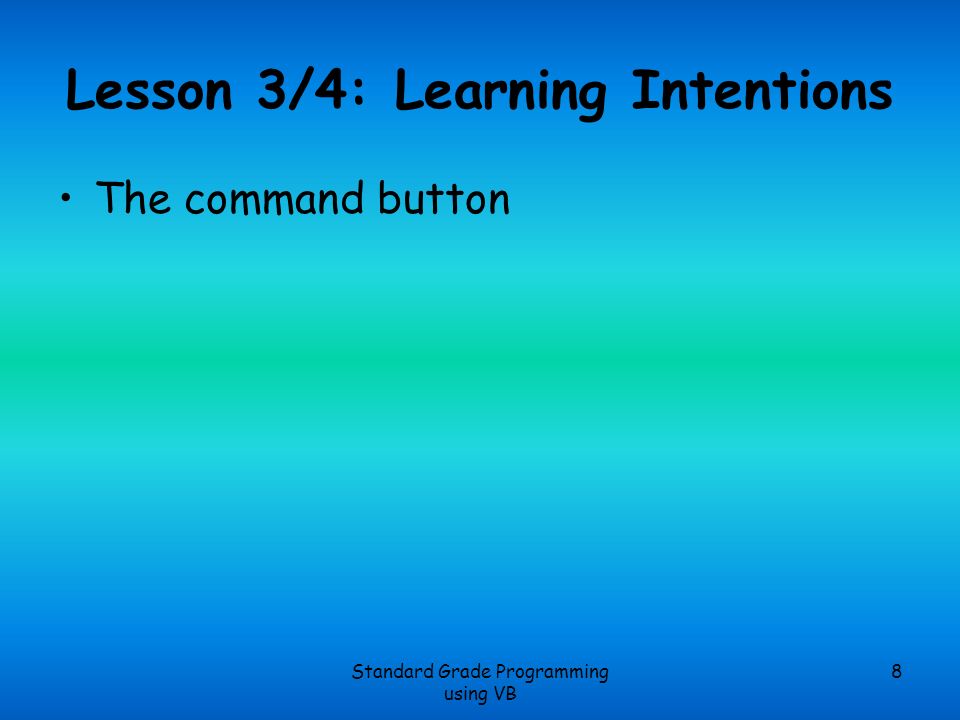 Lesson 3/4: Learning Intentions

• The command button

Standard Grade Programming using VB

8